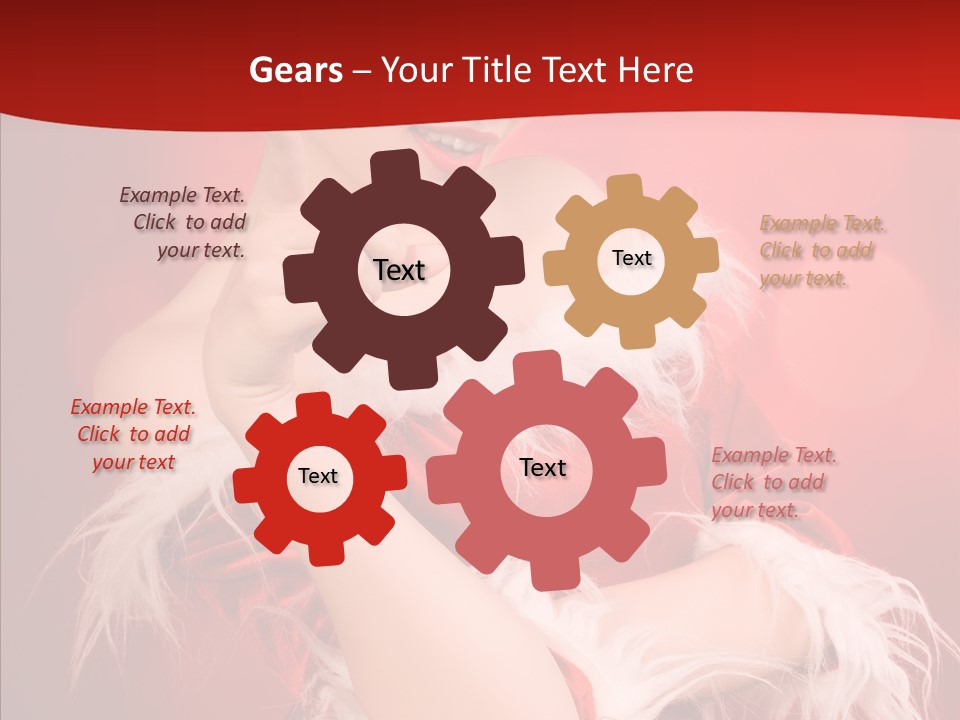 Gears – Your Title Text Here

Example Text. Click to add your text.

Text

Text

Example Text. Click to add your text.

Example Text. Click to add your text

Text

Text

Example Text. Click to add your text.